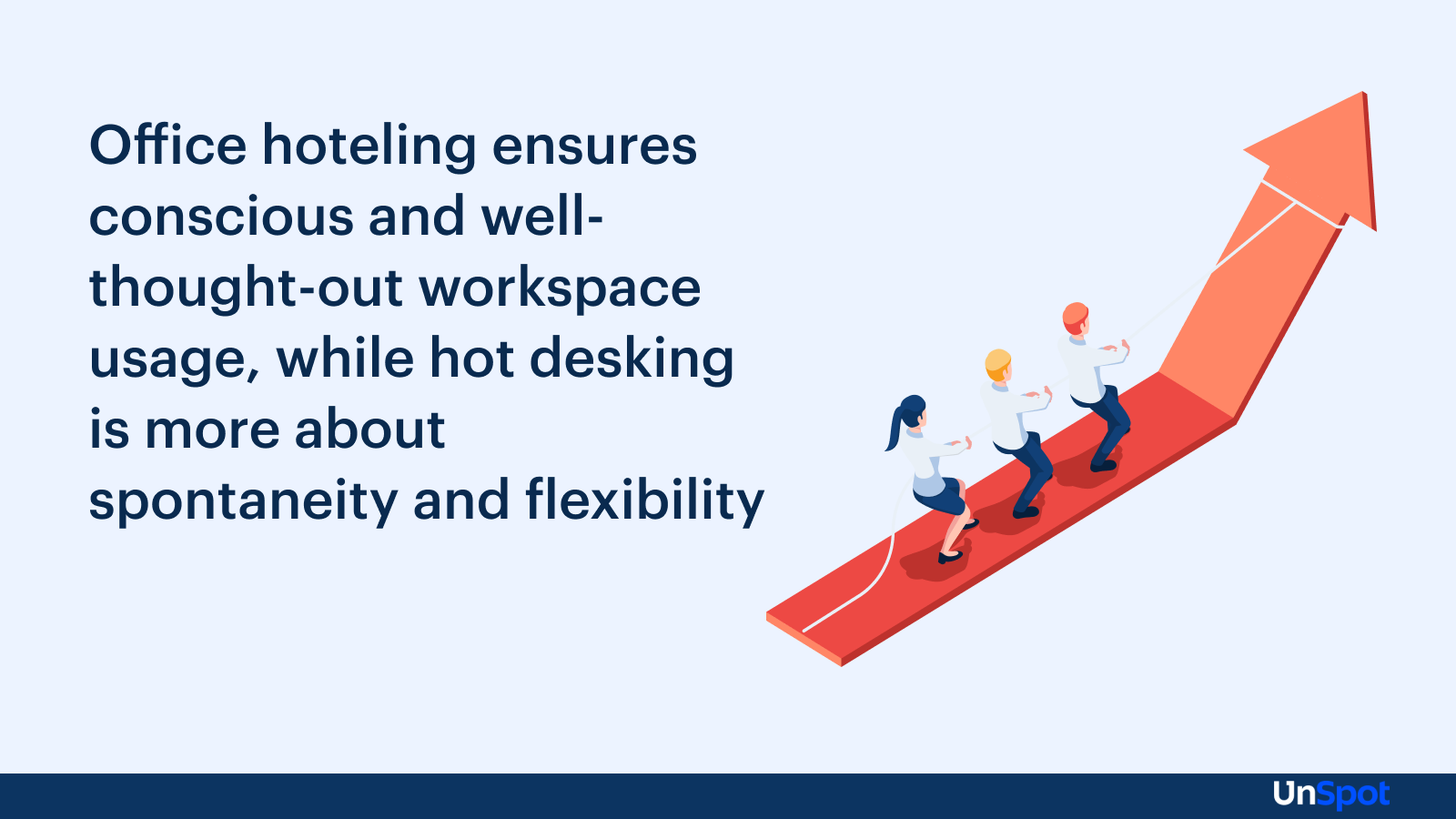 Office hoteling ensures conscious and well-thought-out workspace usage, while hot desking is more about spontaneity and flexibility

UnSpot